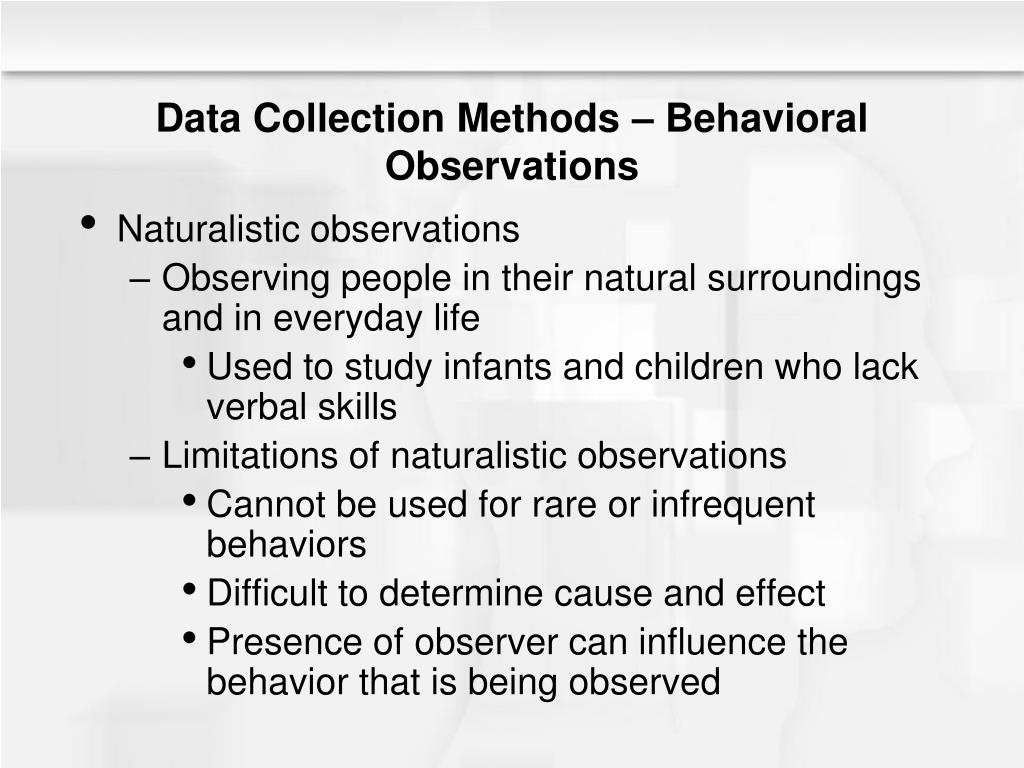 Data Collection Methods – Behavioral Observations

• Naturalistic observations
– Observing people in their natural surroundings and in everyday life
• Used to study infants and children who lack verbal skills
– Limitations of naturalistic observations
• Cannot be used for rare or infrequent behaviors
• Difficult to determine cause and effect
• Presence of observer can influence the behavior that is being observed